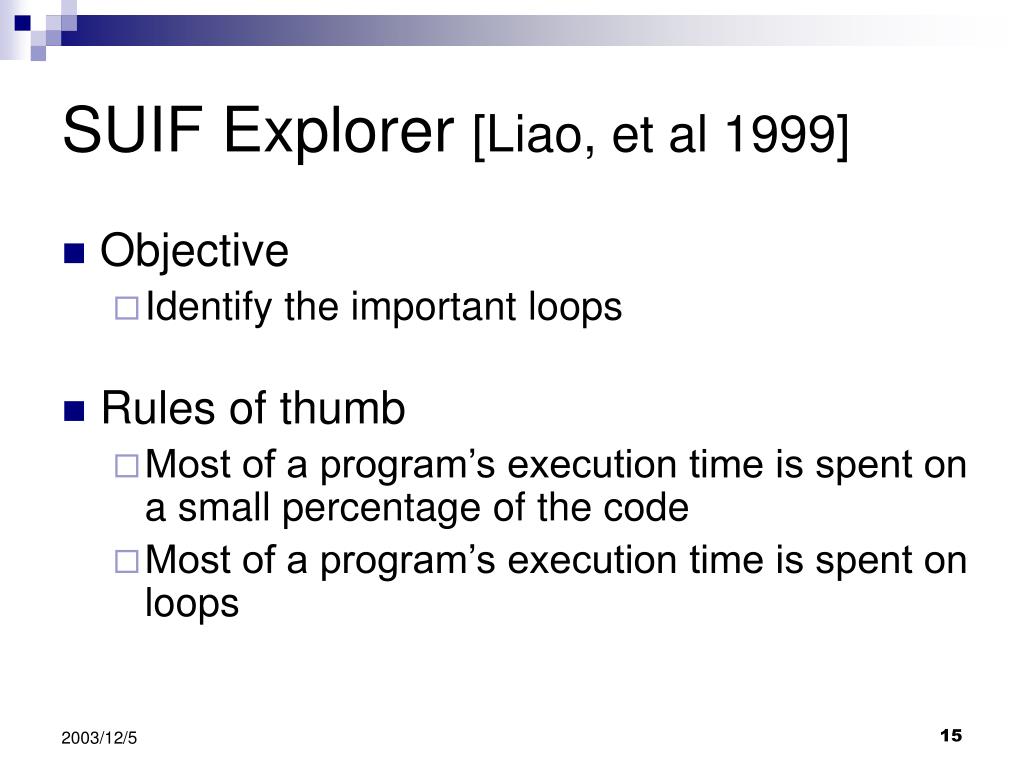 SUIF Explorer [Liao, et al 1999]

Objective

Identify the important loops

Rules of thumb

Most of a program’s execution time is spent on a small percentage of the code

Most of a program’s execution time is spent on loops

2003/12/5

15